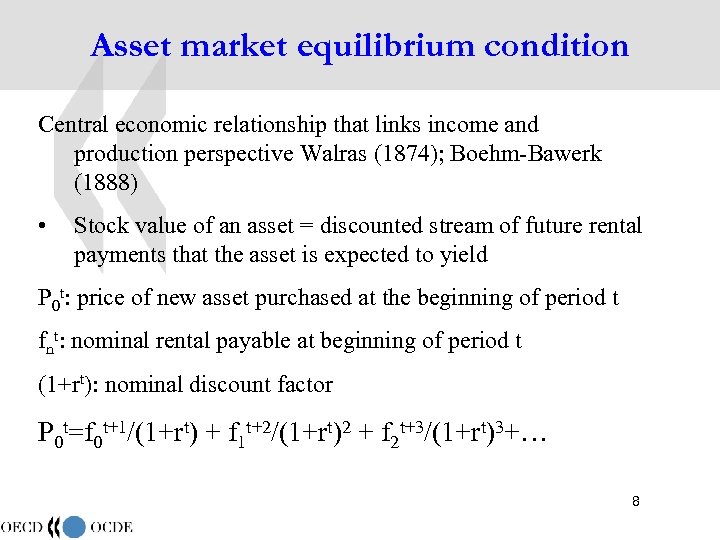 Asset market equilibrium condition

Central economic relationship that links income and production perspective Walras (1874); Boehm-Bawerk (1888)

• Stock value of an asset = discounted stream of future rental payments that the asset is expected to yield

$P_0^t$: price of new asset purchased at the beginning of period t

$f_n^t$: nominal rental payable at beginning of period t

$(1+r^t)$: nominal discount factor

$P_0^t=f_0^{t+1}/(1+r^t) + f_1^{t+2}/(1+r^t)^2 + f_2^{t+3}/(1+r^t)^3+\ldots$

8

OECD OCDE